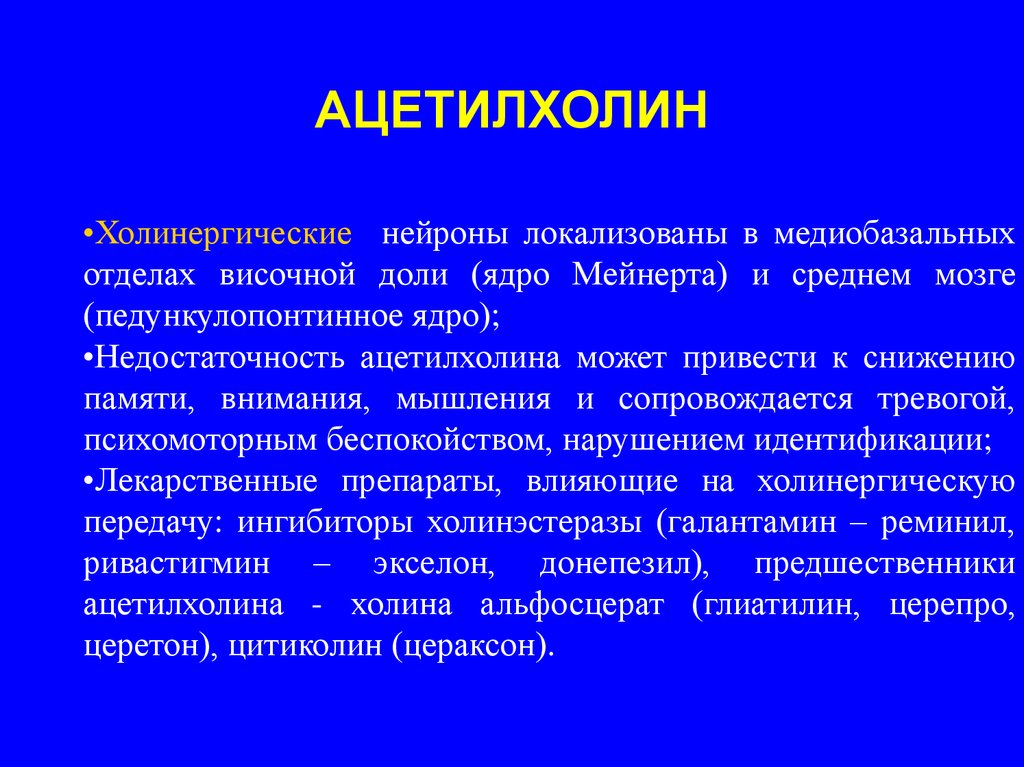 АЦЕТИЛХОЛИН

•Холинергические нейроны локализованы в медиобазальных отделах височной доли (ядро Мейнерта) и среднем мозге (педункулопонтинное ядро);

•Недостаточность ацетилхолина может привести к снижению памяти, внимания, мышления и сопровождается тревогой, психомоторным беспокойством, нарушением идентификации;

•Лекарственные препараты, влияющие на холинергическую передачу: ингибиторы холинэстеразы (галантамин – реминил, ривастигмин – экселон, донепезил), предшественники ацетилхолина - холина альфосцерат (глиатилин, церепро, церетон), цитиколин (цераксон).